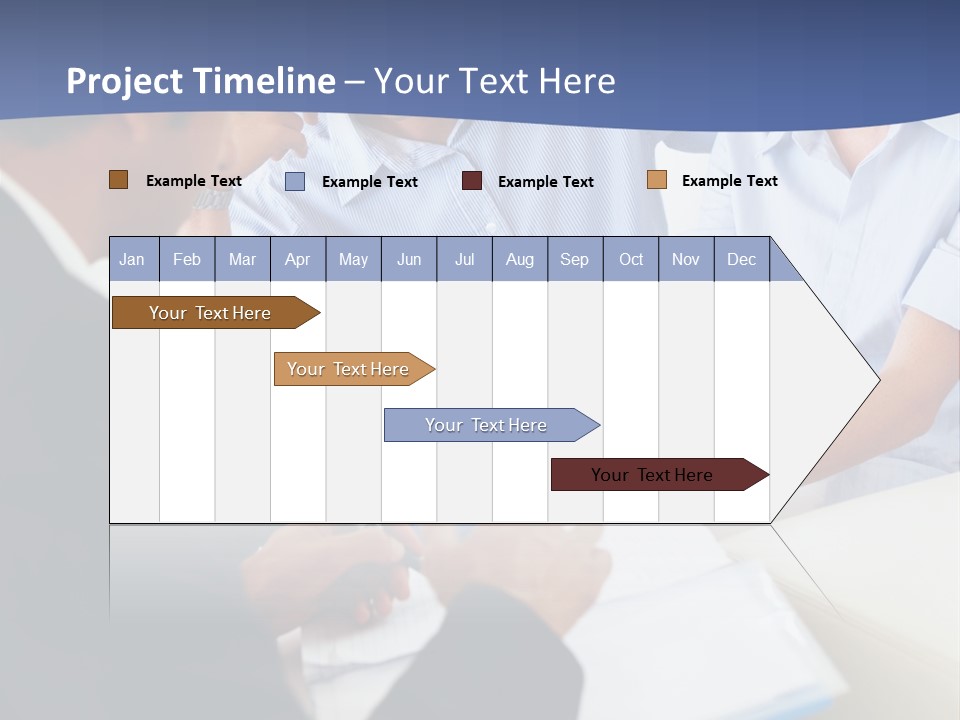 Project Timeline – Your Text Here

Example Text
Example Text
Example Text
Example Text

| Jan | Feb | Mar | Apr | May | Jun | Jul | Aug | Sep | Oct | Nov | Dec |
|---|---|---|---|---|---|---|---|---|---|---|---|

Your Text Here
Your Text Here
Your Text Here
Your Text Here